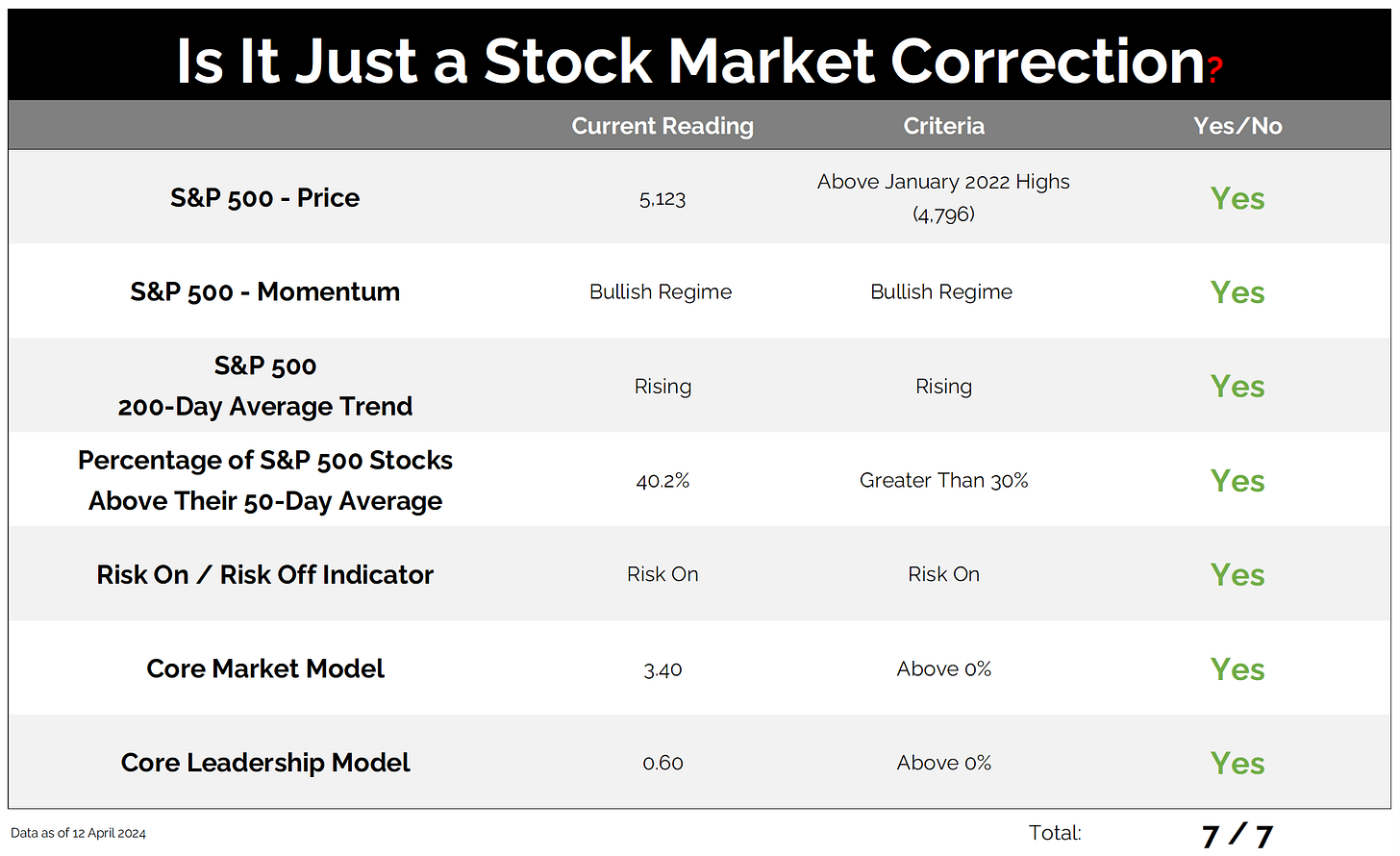 Is It Just a Stock Market Correction?

| | Current Reading | Criteria | Yes/No |
|---|---|---|---|
| S&P 500 - Price | 5,123 | Above January 2022 Highs (4,796) | Yes |
| S&P 500 - Momentum | Bullish Regime | Bullish Regime | Yes |
| S&P 500 200-Day Average Trend | Rising | Rising | Yes |
| Percentage of S&P 500 Stocks Above Their 50-Day Average | 40.2% | Greater Than 30% | Yes |
| Risk On / Risk Off Indicator | Risk On | Risk On | Yes |
| Core Market Model | 3.40 | Above 0% | Yes |
| Core Leadership Model | 0.60 | Above 0% | Yes |

Data as of 12 April 2024

Total: 7 / 7